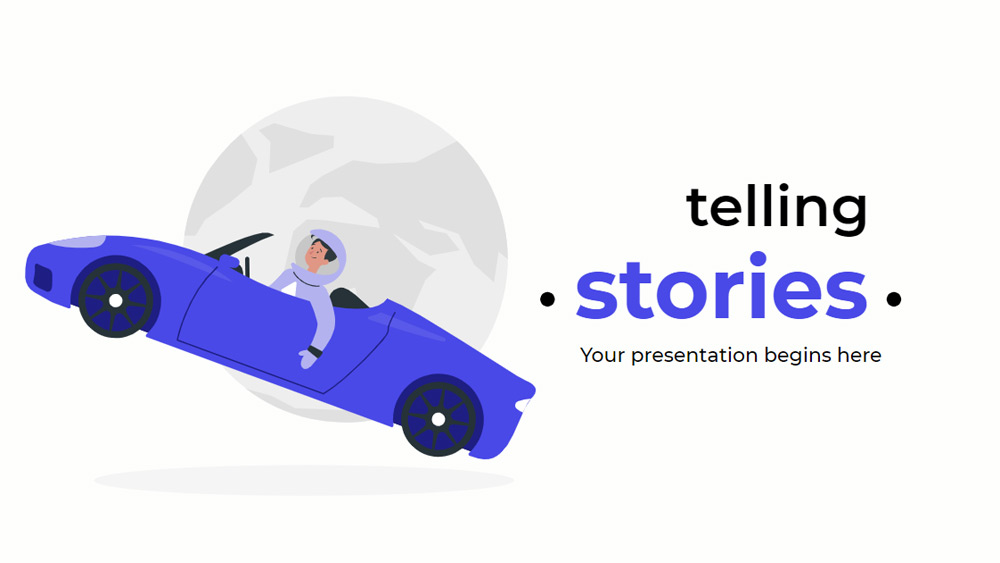 telling

• stories •

Your presentation begins here